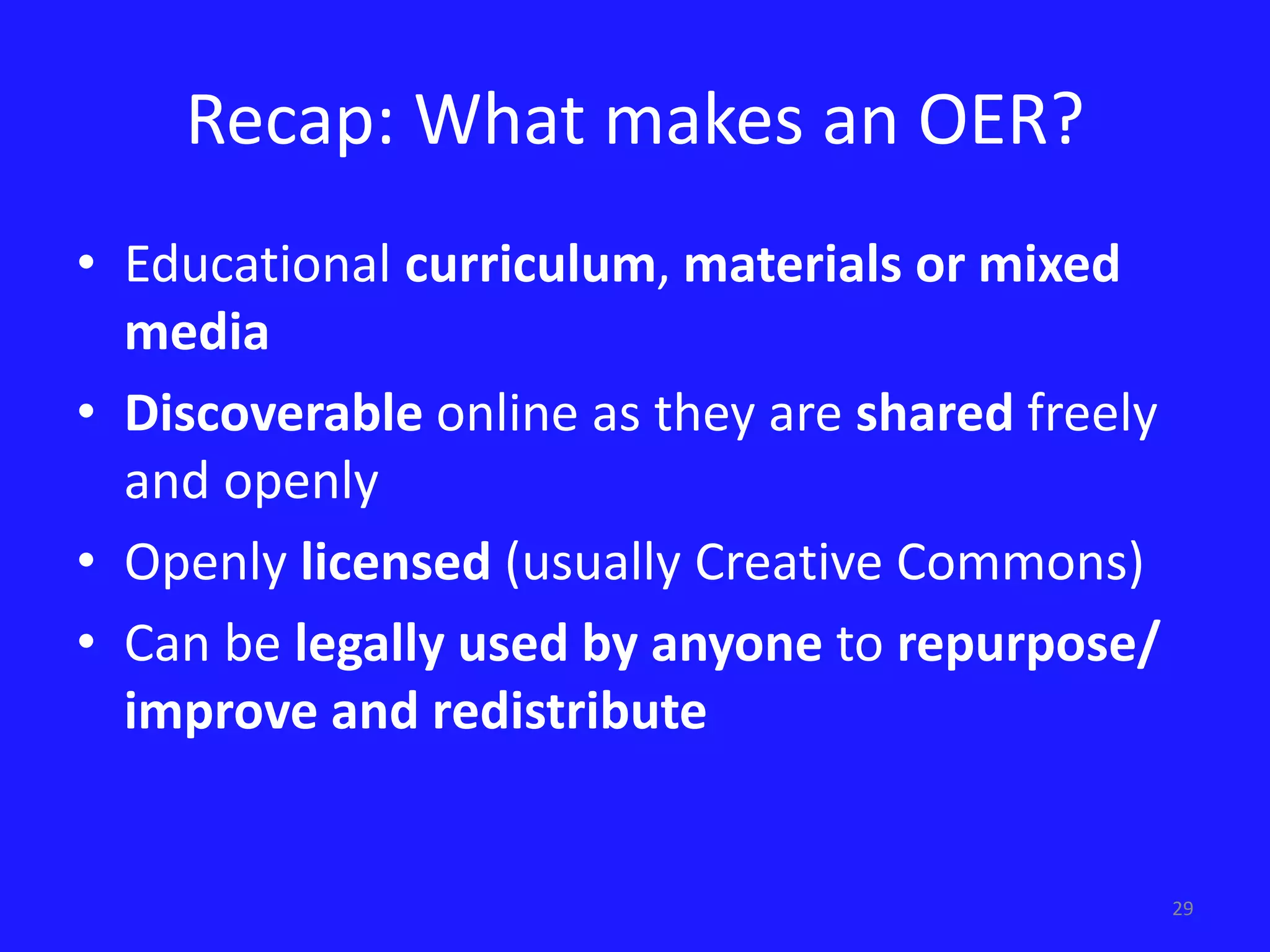 Recap: What makes an OER?

• Educational curriculum, materials or mixed media

• Discoverable online as they are shared freely and openly

• Openly licensed (usually Creative Commons)

• Can be legally used by anyone to repurpose/ improve and redistribute

29